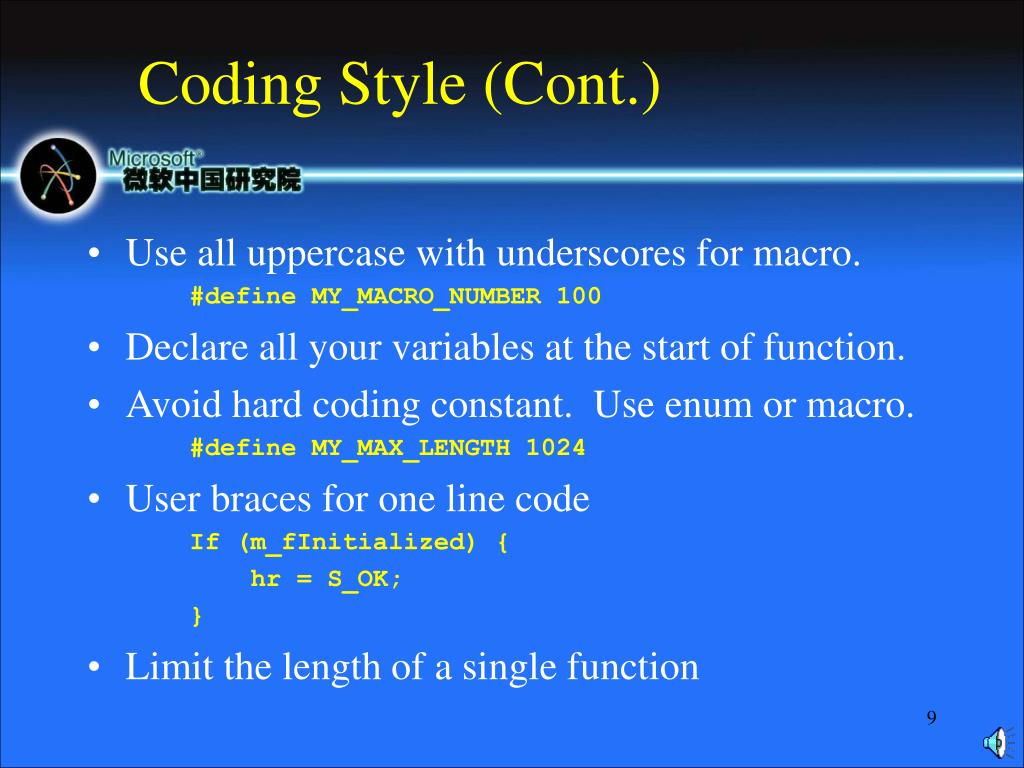 Coding Style (Cont.)

Microsoft®
微软中国研究院

• Use all uppercase with underscores for macro.
#define MY_MACRO_NUMBER 100
• Declare all your variables at the start of function.
• Avoid hard coding constant. Use enum or macro.
#define MY_MAX_LENGTH 1024
• User braces for one line code
If (m_fInitialized) {
hr = S_OK;
}
• Limit the length of a single function

9